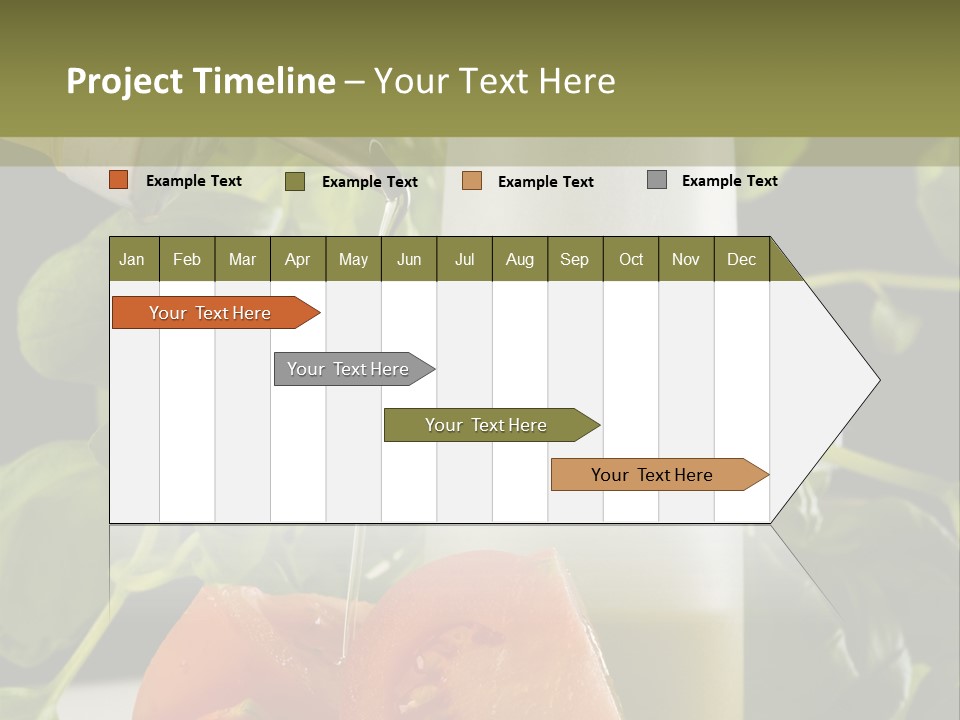 Project Timeline – Your Text Here

Example Text Example Text Example Text Example Text

| Jan | Feb | Mar | Apr | May | Jun | Jul | Aug | Sep | Oct | Nov | Dec |
|---|---|---|---|---|---|---|---|---|---|---|---|

Your Text Here

Your Text Here

Your Text Here

Your Text Here